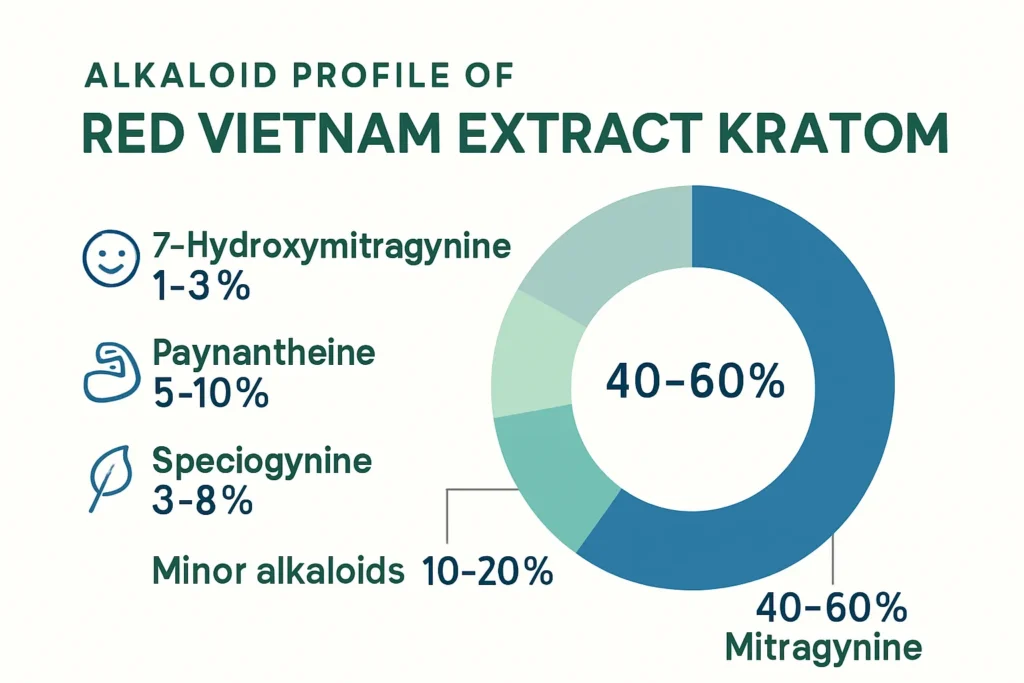 ALKALOID PROFILE OF
RED VIETNAM EXTRACT KRATOM

7-Hydroxymitragynine
1-3%

Paynantheine
5-10%

Speciogynine
3-8%

Minor alkaloids 10-20%

40-60%

40-60%
Mitragynine